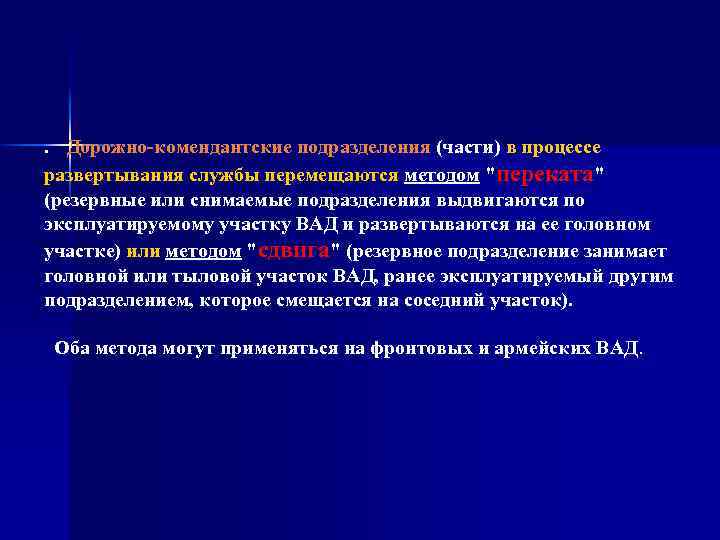 . Дорожно-комендантские подразделения (части) в процессе развертывания службы перемещаются методом "переката" (резервные или снимаемые подразделения выдвигаются по эксплуатируемому участку ВАД и развертываются на ее головном участке) или методом "сдвига" (резервное подразделение занимает головной или тыловой участок ВАД, ранее эксплуатируемый другим подразделением, которое смещается на соседний участок).

Оба метода могут применяться на фронтовых и армейских ВАД.